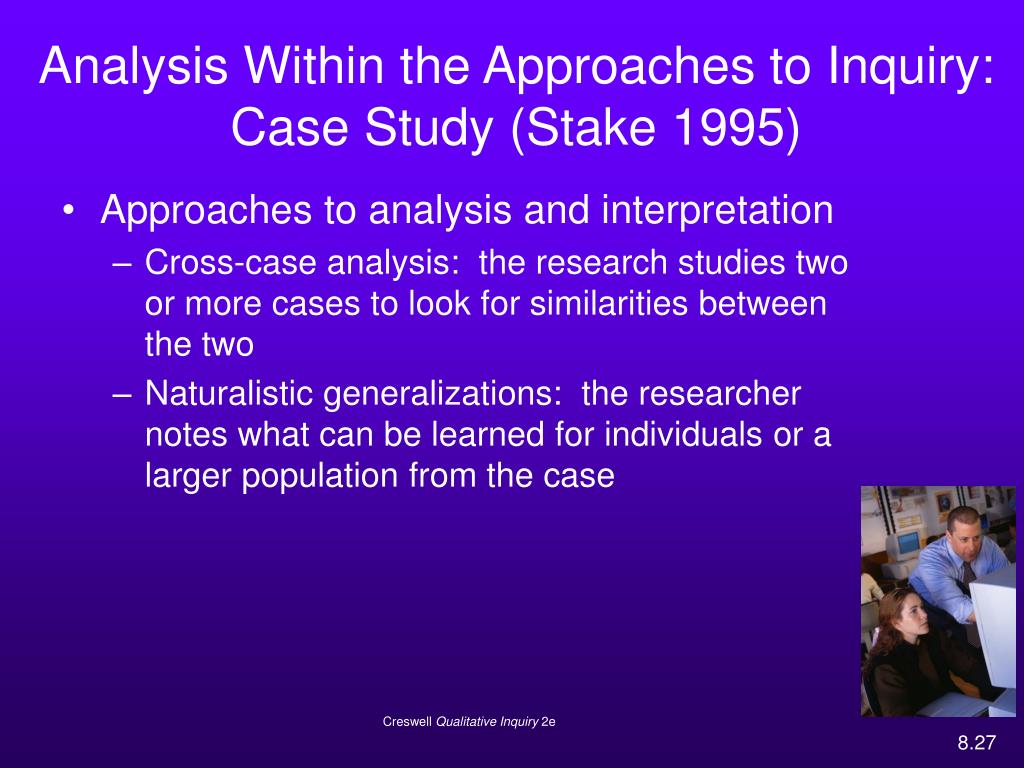 Analysis Within the Approaches to Inquiry: Case Study (Stake 1995)

• Approaches to analysis and interpretation
– Cross-case analysis: the research studies two or more cases to look for similarities between the two
– Naturalistic generalizations: the researcher notes what can be learned for individuals or a larger population from the case

Creswell Qualitative Inquiry 2e

8.27